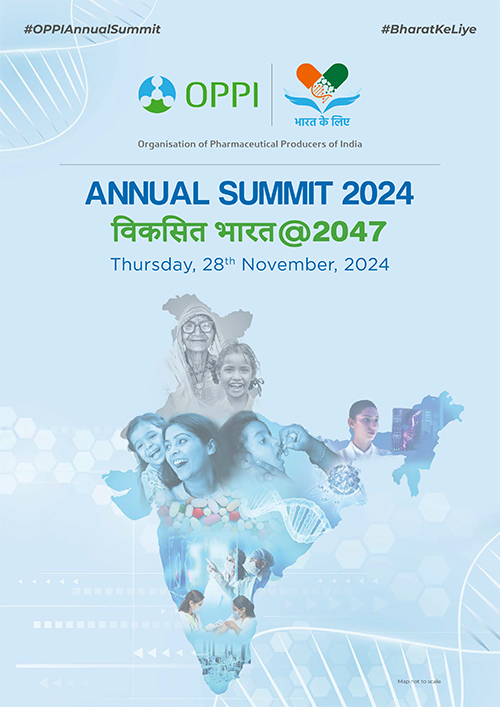 #OPPIAnnualSummit

#BharatKeLiye

OPPI

भारत के लिए

Organisation of Pharmaceutical Producers of India

ANNUAL SUMMIT 2024

विकसित भारत@2047

Thursday, 28$^{th}$ November, 2024

Map not to scale